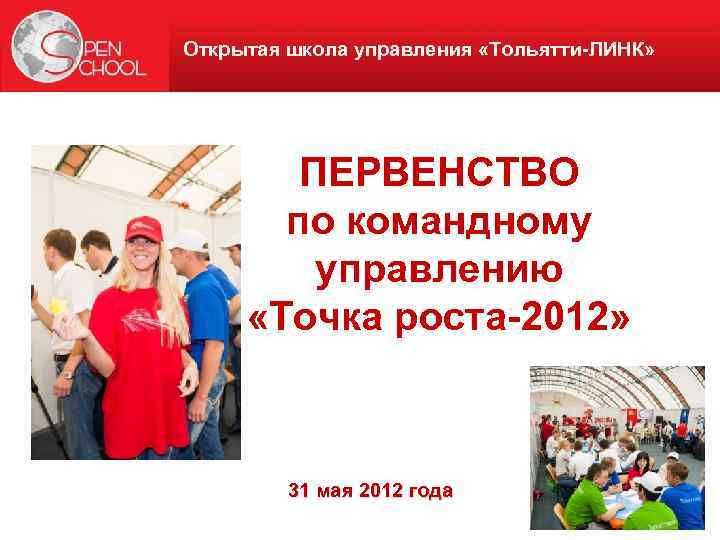 OPEN SCHOOL

Открытая школа управления «Тольятти-ЛИНК»

ПЕРВЕНСТВО по командному управлению «Точка роста-2012»

31 мая 2012 года